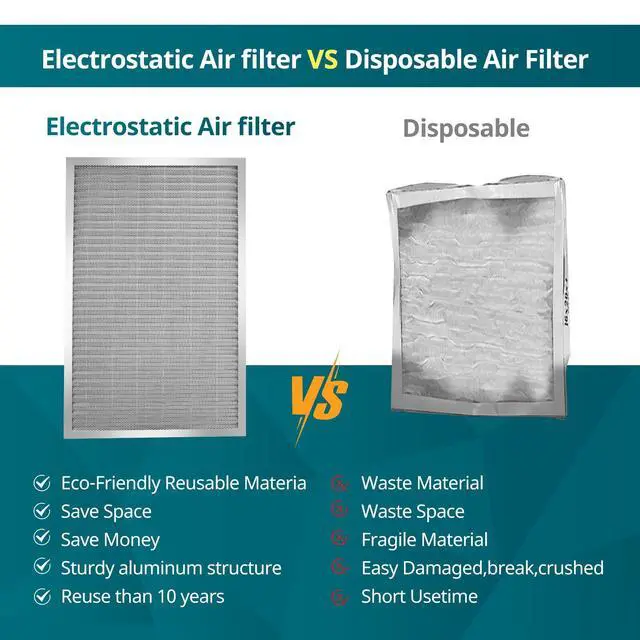 Electrostatic Air filter VS Disposable Air Filter

Electrostatic Air filter

Disposable

VS

Eco-Friendly Reusable Materia
Save Space
Save Money
Sturdy aluminum structure
Reuse than 10 years

Waste Material
Waste Space
Fragile Material
Easy Damaged,break,crushed
Short Usetime